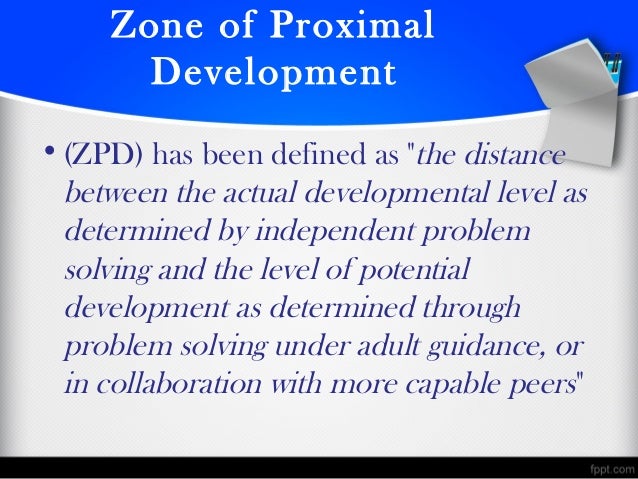 Zone of Proximal Development

• (ZPD) has been defined as "the distance between the actual developmental level as determined by independent problem solving and the level of potential development as determined through problem solving under adult guidance, or in collaboration with more capable peers"

fppt.com